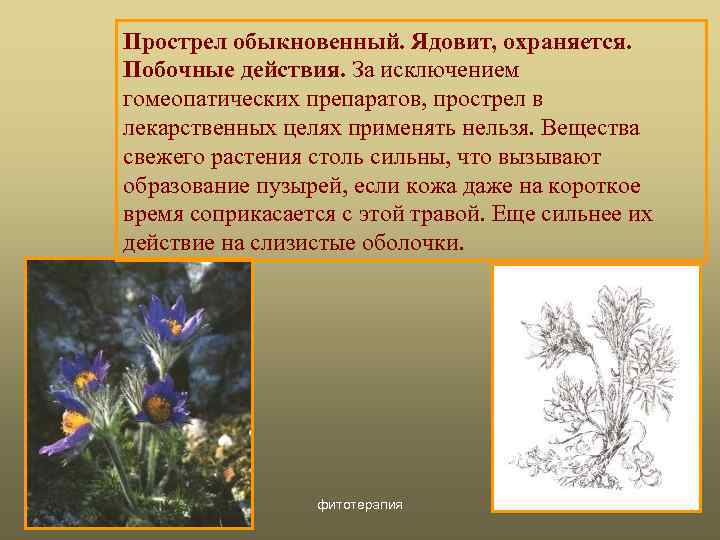 Прострел обыкновенный. Ядовит, охраняется. Побочные действия. За исключением гомеопатических препаратов, прострел в лекарственных целях применять нельзя. Вещества свежего растения столь сильны, что вызывают образование пузырей, если кожа даже на короткое время соприкасается с этой травой. Еще сильнее их действие на слизистые оболочки.

фитотерапия